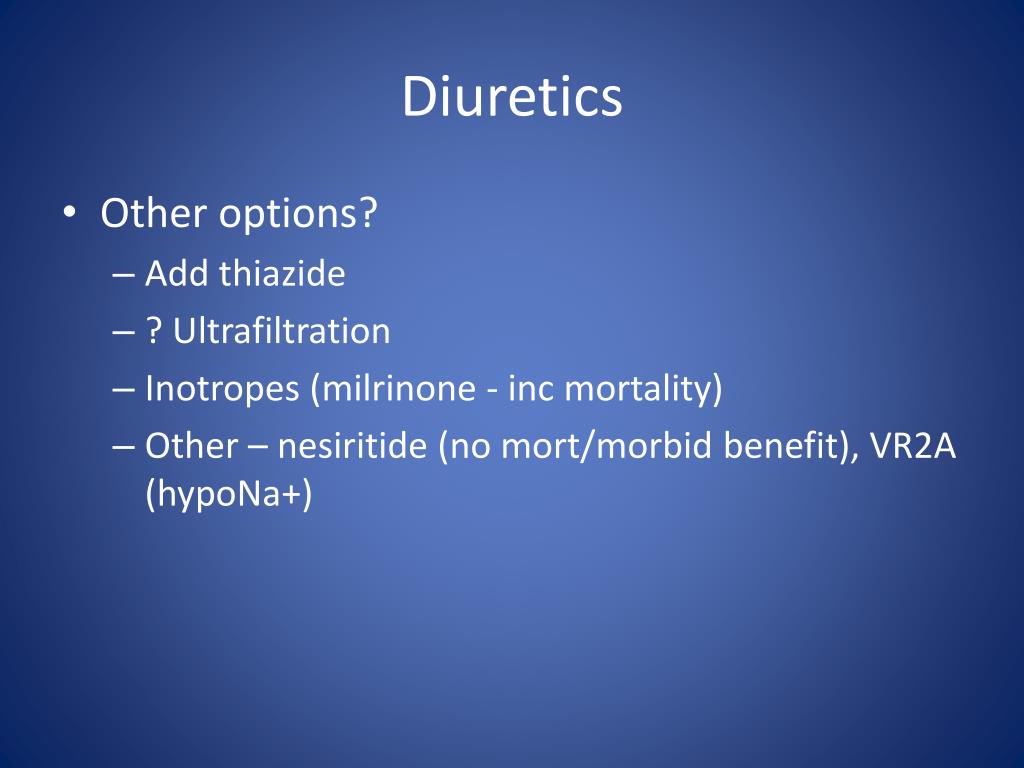 Diuretics

• Other options?
– Add thiazide
– ? Ultrafiltration
– Inotropes (milrinone - inc mortality)
– Other – nesiritide (no mort/morbid benefit), VR2A (hypoNa+)